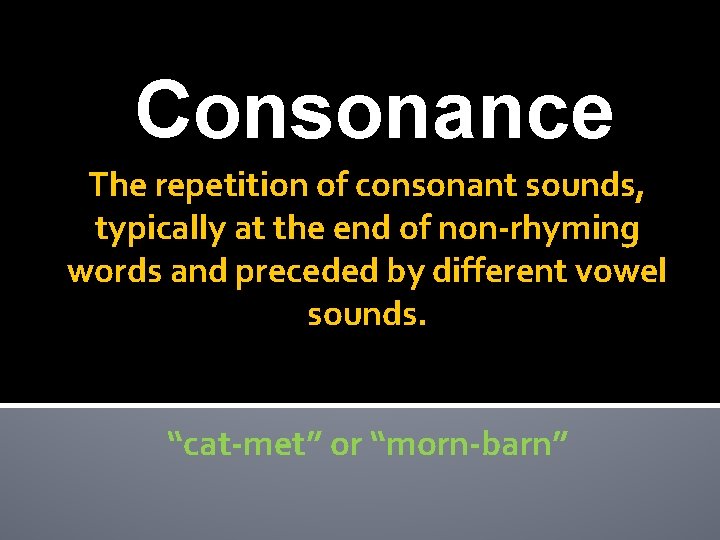 Consonance

The repetition of consonant sounds, typically at the end of non-rhyming words and preceded by different vowel sounds.

“cat-met” or “morn-barn”